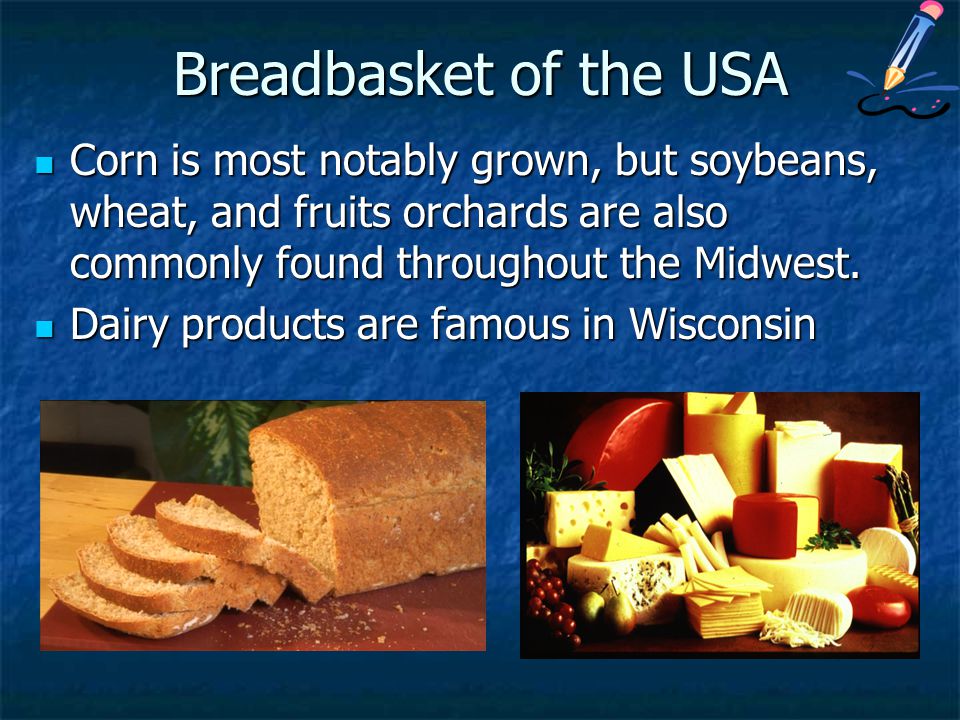 Breadbasket of the USA

Corn is most notably grown, but soybeans, wheat, and fruits orchards are also commonly found throughout the Midwest.

Dairy products are famous in Wisconsin